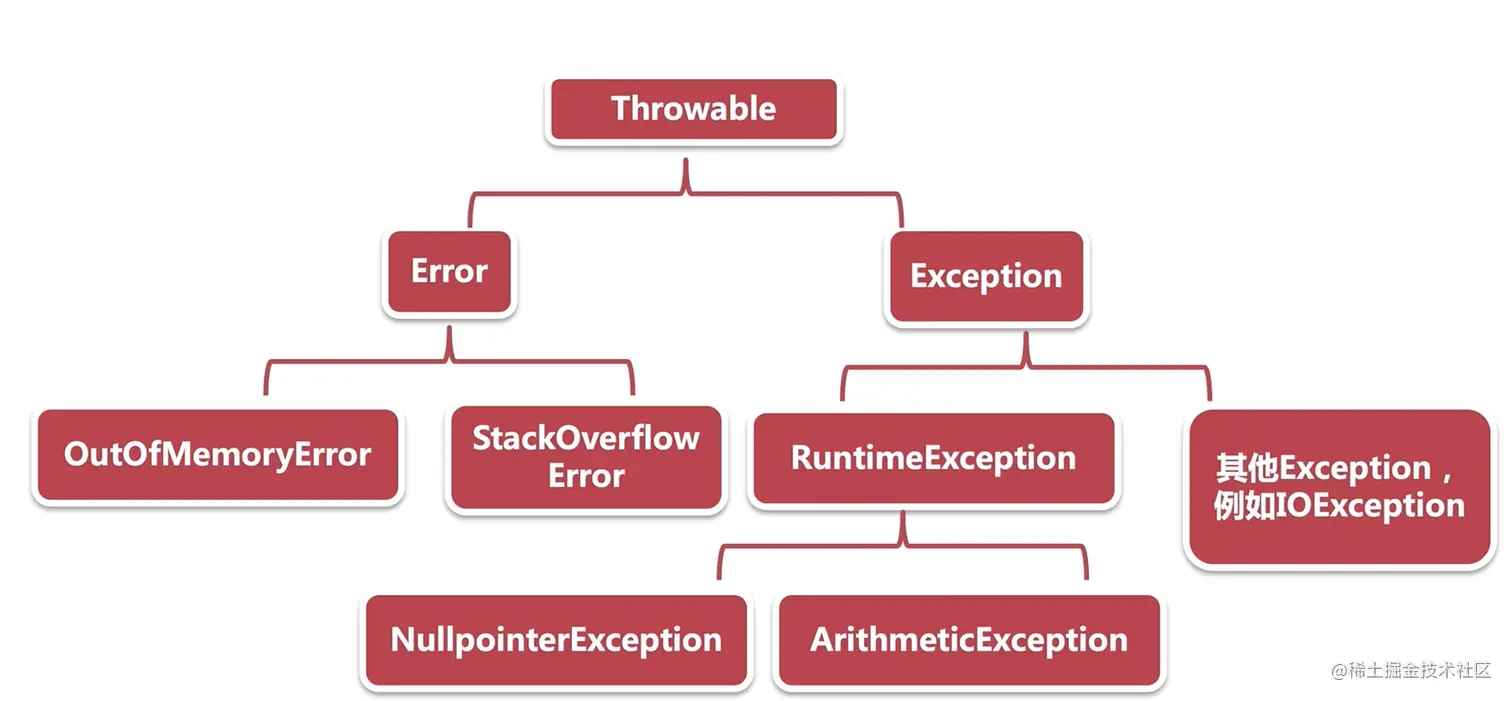 Throwable

Error

Exception

OutOfMemoryError

StackOverflow Error

RuntimeException

其他Exception，例如IOException

NullpointerException

ArithmeticException

@稀土掘金技术社区